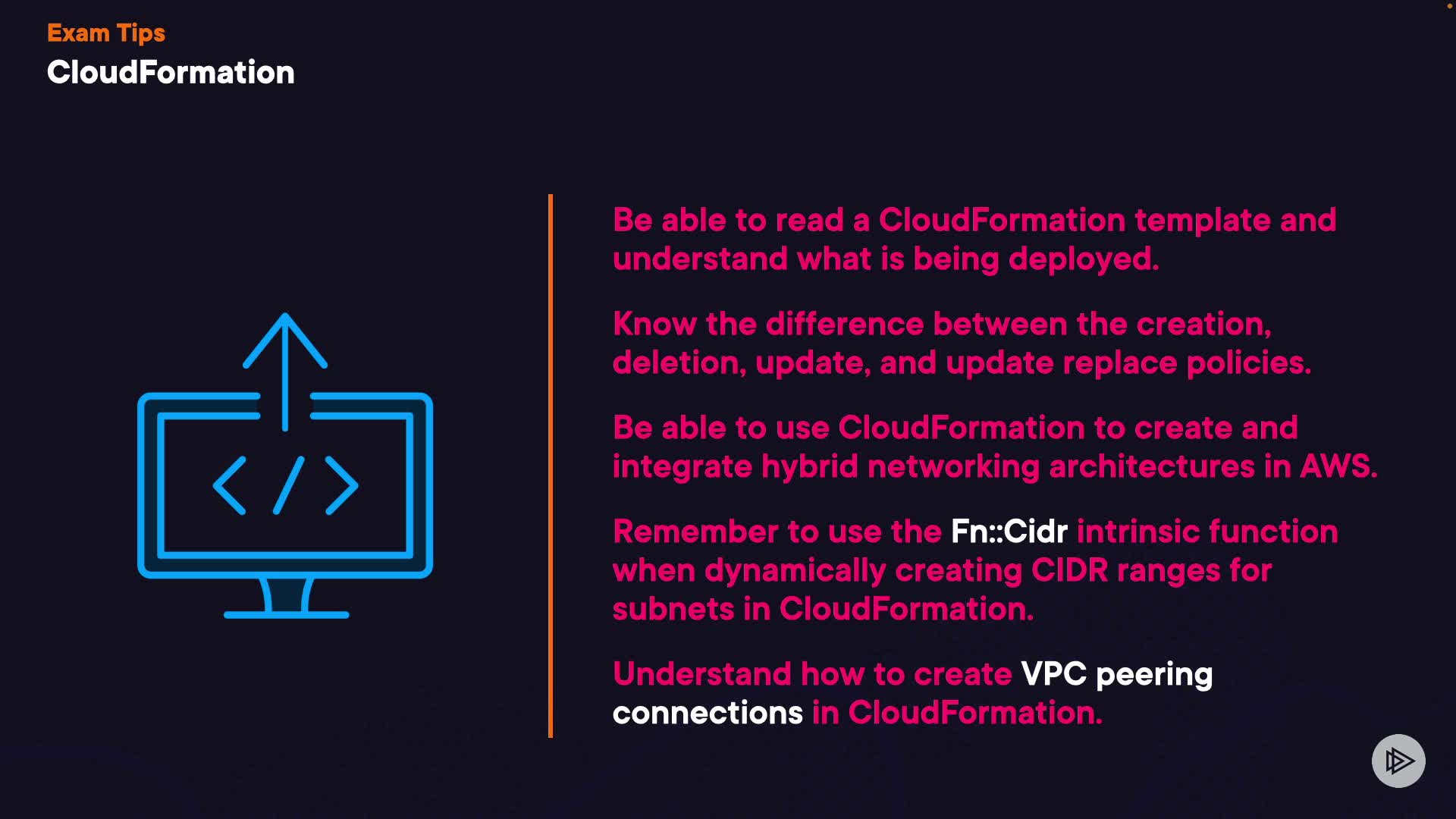 Exam Tips
CloudFormation

Be able to read a CloudFormation template and understand what is being deployed.

Know the difference between the creation, deletion, update, and update replace policies.

Be able to use CloudFormation to create and integrate hybrid networking architectures in AWS.

Remember to use the Fn::Cidr intrinsic function when dynamically creating CIDR ranges for subnets in CloudFormation.

Understand how to create VPC peering connections in CloudFormation.